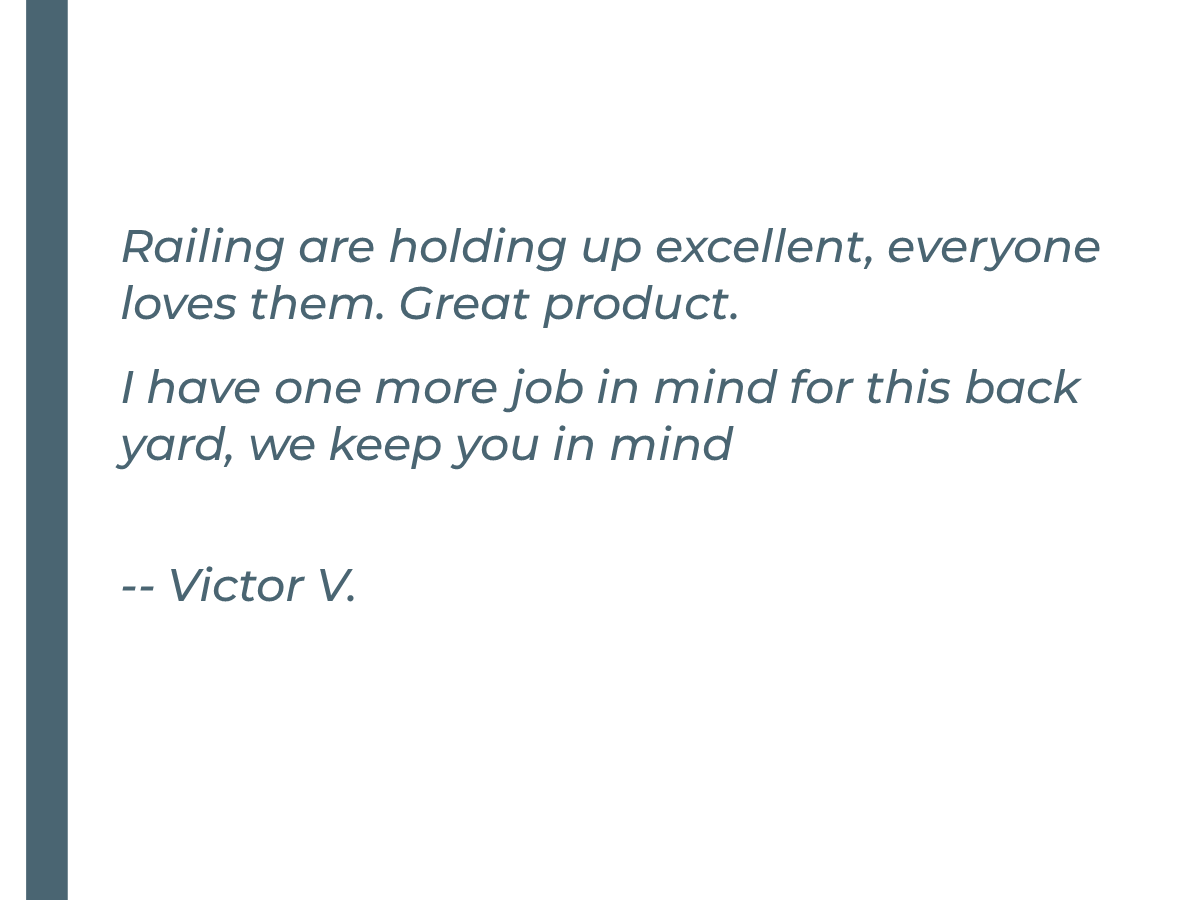 Railing are holding up excellent, everyone loves them. Great product.

I have one more job in mind for this back yard, we keep you in mind

-- Victor V.